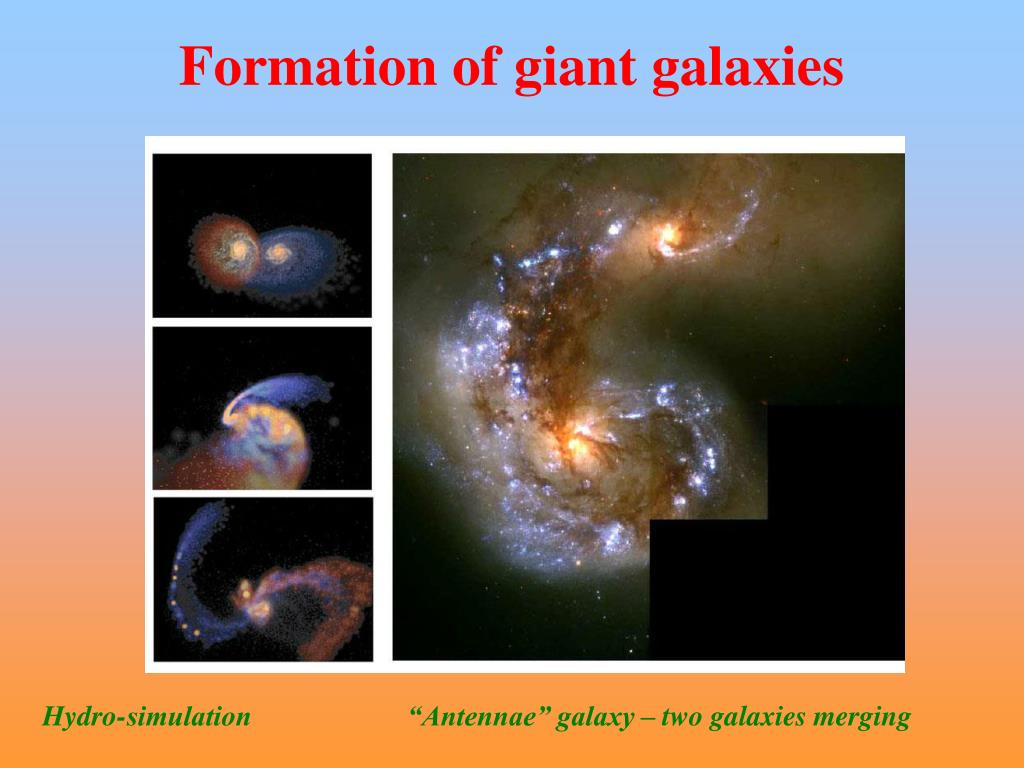 Formation of giant galaxies

Hydro-simulation

“Antennae” galaxy – two galaxies merging